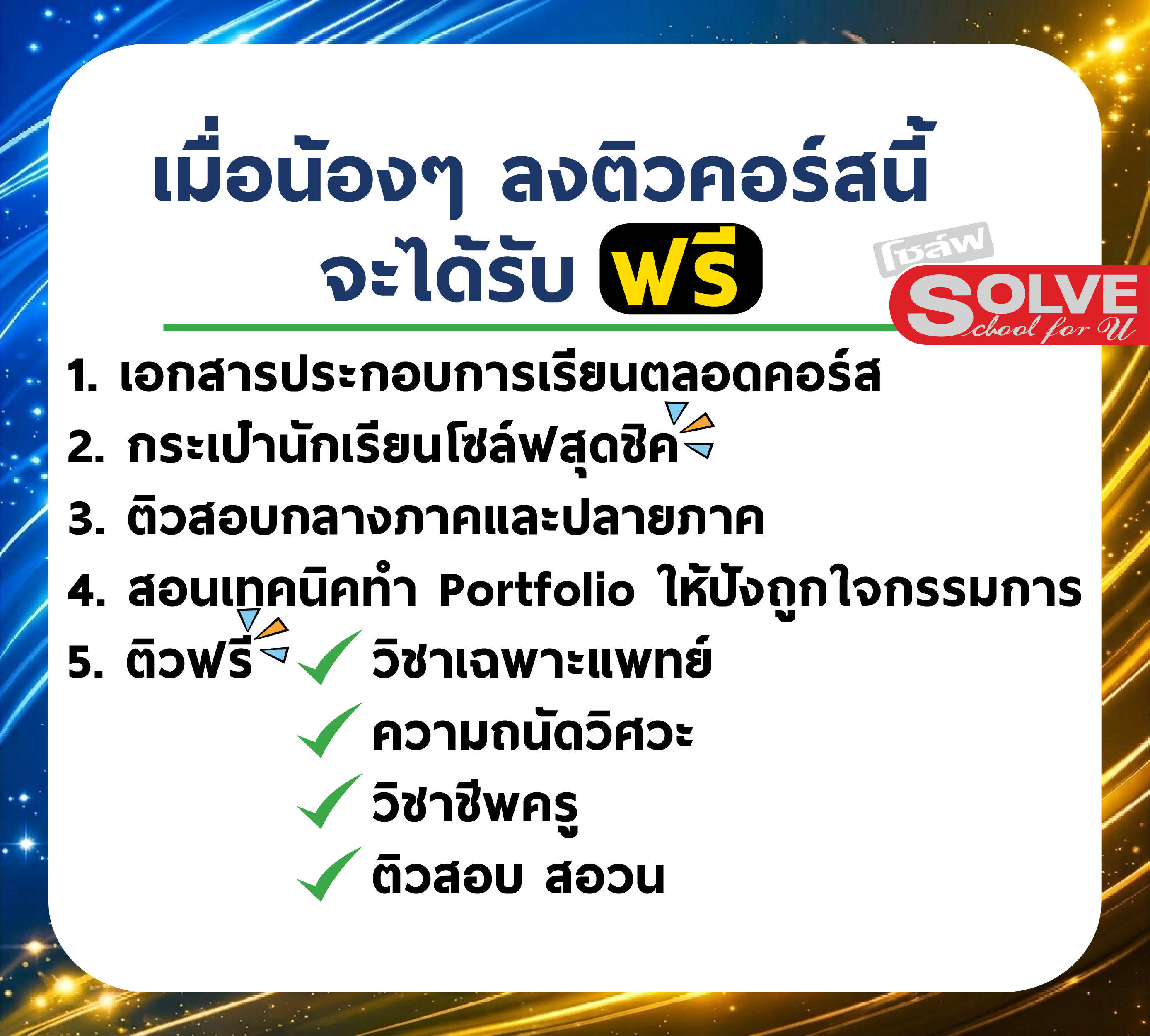 เมื่อน้องๆ ลงติวคอร์สนี้
จะได้รับ ฟรี

โซล์ฟ
SOLVE
School for U

1. เอกสารประกอบการเรียนตลอดคอร์ส
2. กระเป๋านักเรียนโซล์ฟสุดชิค
3. ติวสอบกลางภาคและปลายภาค
4. สอนเทคนิคทำ Portfolio ให้ปังถูกใจกรรมการ
5. ติวฟรี วิชาเฉพาะแพทย์
ความถนัดวิศวะ
วิชาชีพครู
ติวสอบ สอวน